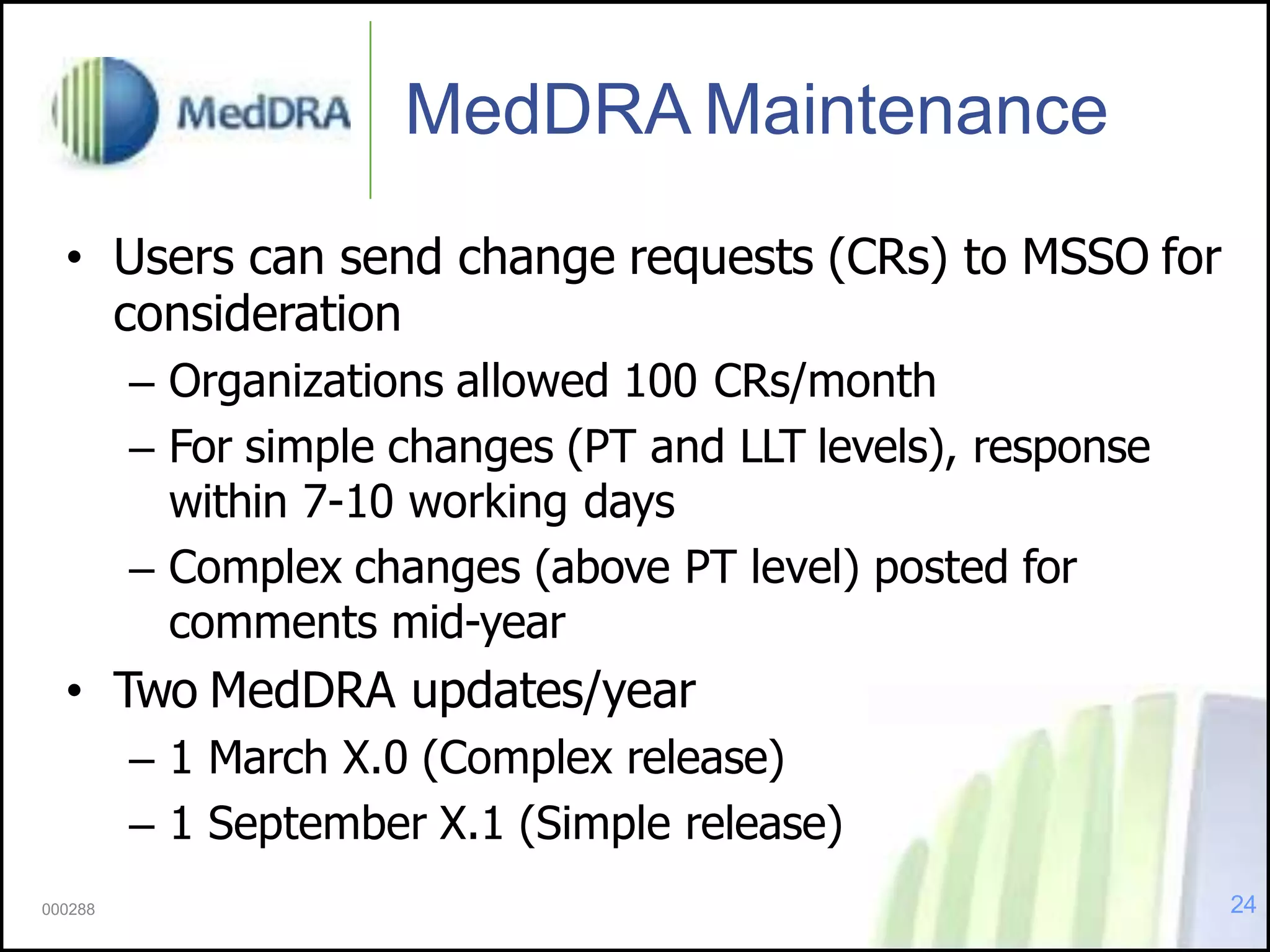 MedDRA

MedDRA Maintenance

• Users can send change requests (CRs) to MSSO for consideration
– Organizations allowed 100 CRs/month
– For simple changes (PT and LLT levels), response within 7-10 working days
– Complex changes (above PT level) posted for comments mid-year
• Two MedDRA updates/year
– 1 March X.0 (Complex release)
– 1 September X.1 (Simple release)

000288

24